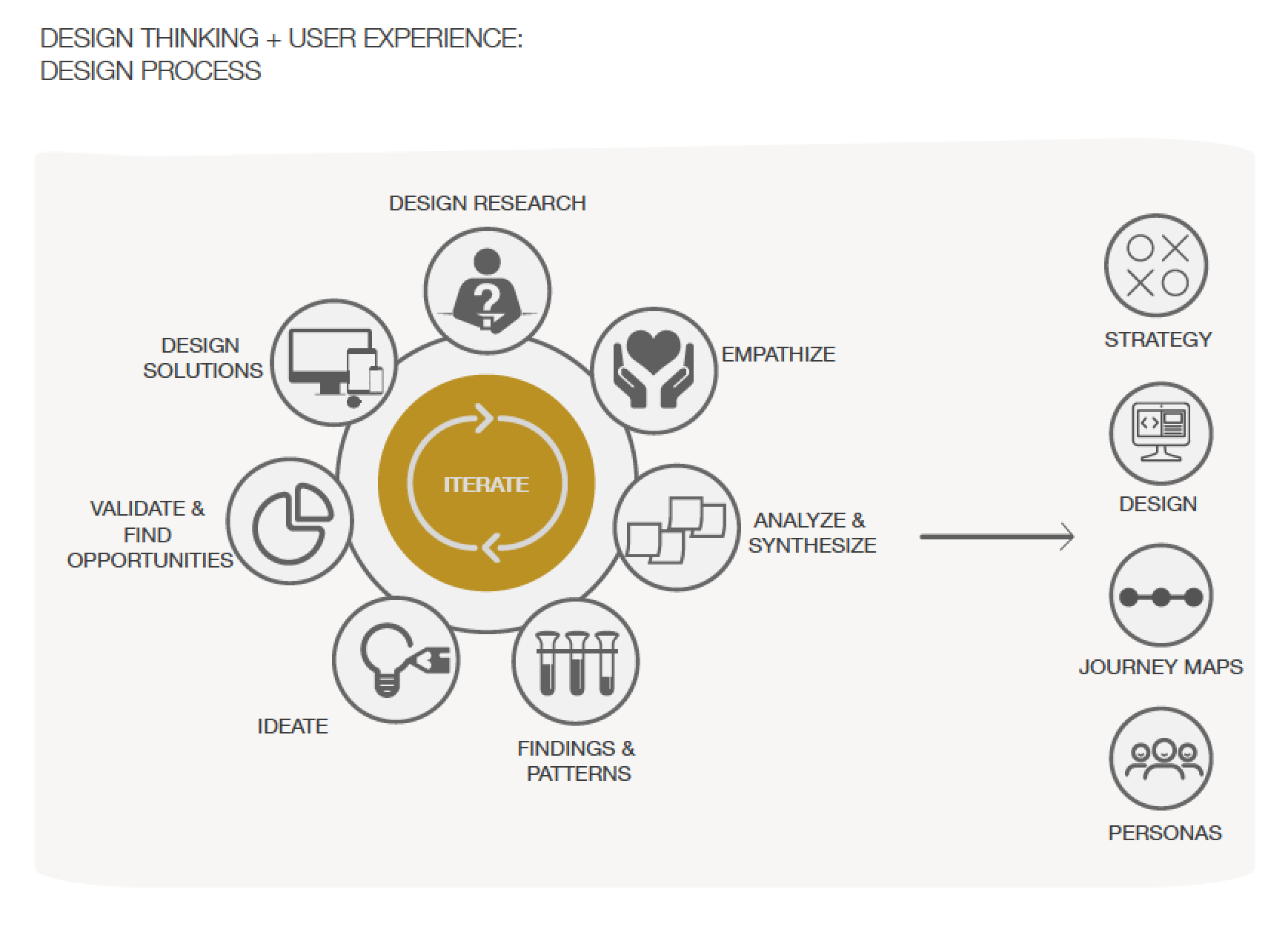 DESIGN THINKING + USER EXPERIENCE:
DESIGN PROCESS

DESIGN RESEARCH

EMPATHIZE

ANALYZE & SYNTHESIZE

FINDINGS & PATTERNS

IDEATE

VALIDATE & FIND OPPORTUNITIES

DESIGN SOLUTIONS

ITERATE

STRATEGY

DESIGN

JOURNEY MAPS

PERSONAS